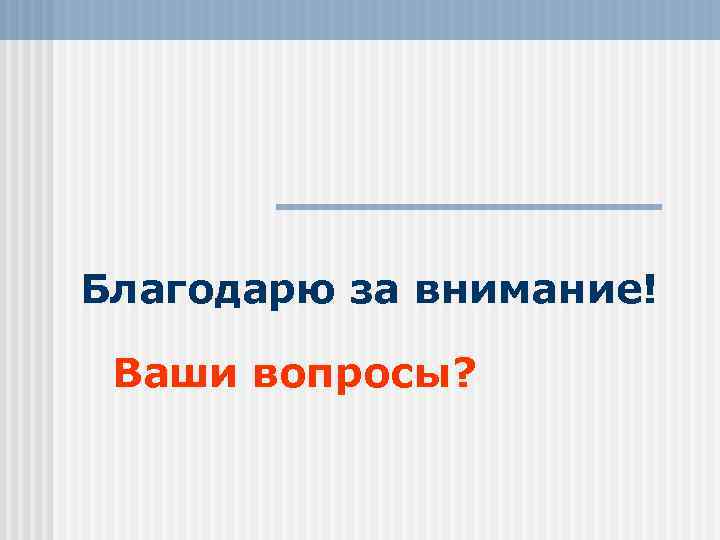 Благодарю за внимание!

Ваши вопросы?